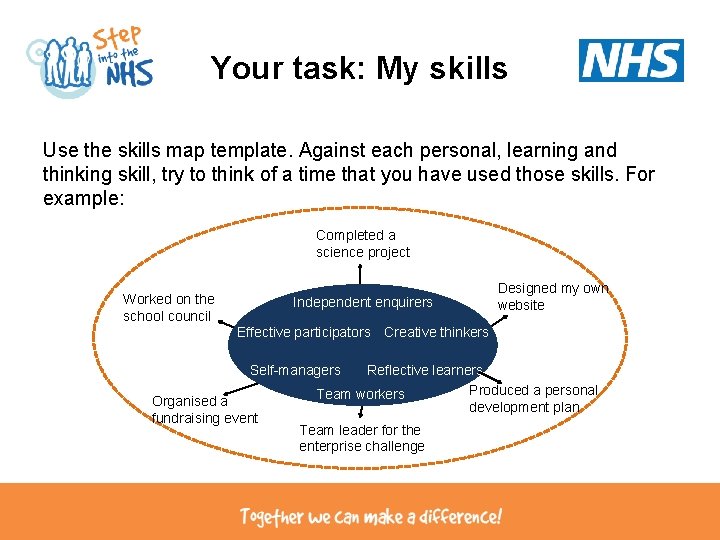 Step into the NHS

Your task: My skills

NHS

Use the skills map template. Against each personal, learning and thinking skill, try to think of a time that you have used those skills. For example:

Completed a science project

Worked on the school council

Designed my own website

Independent enquirers

Effective participators

Creative thinkers

Self-managers

Reflective learners

Team workers

Organised a fundraising event

Produced a personal development plan

Team leader for the enterprise challenge

Together we can make a difference!